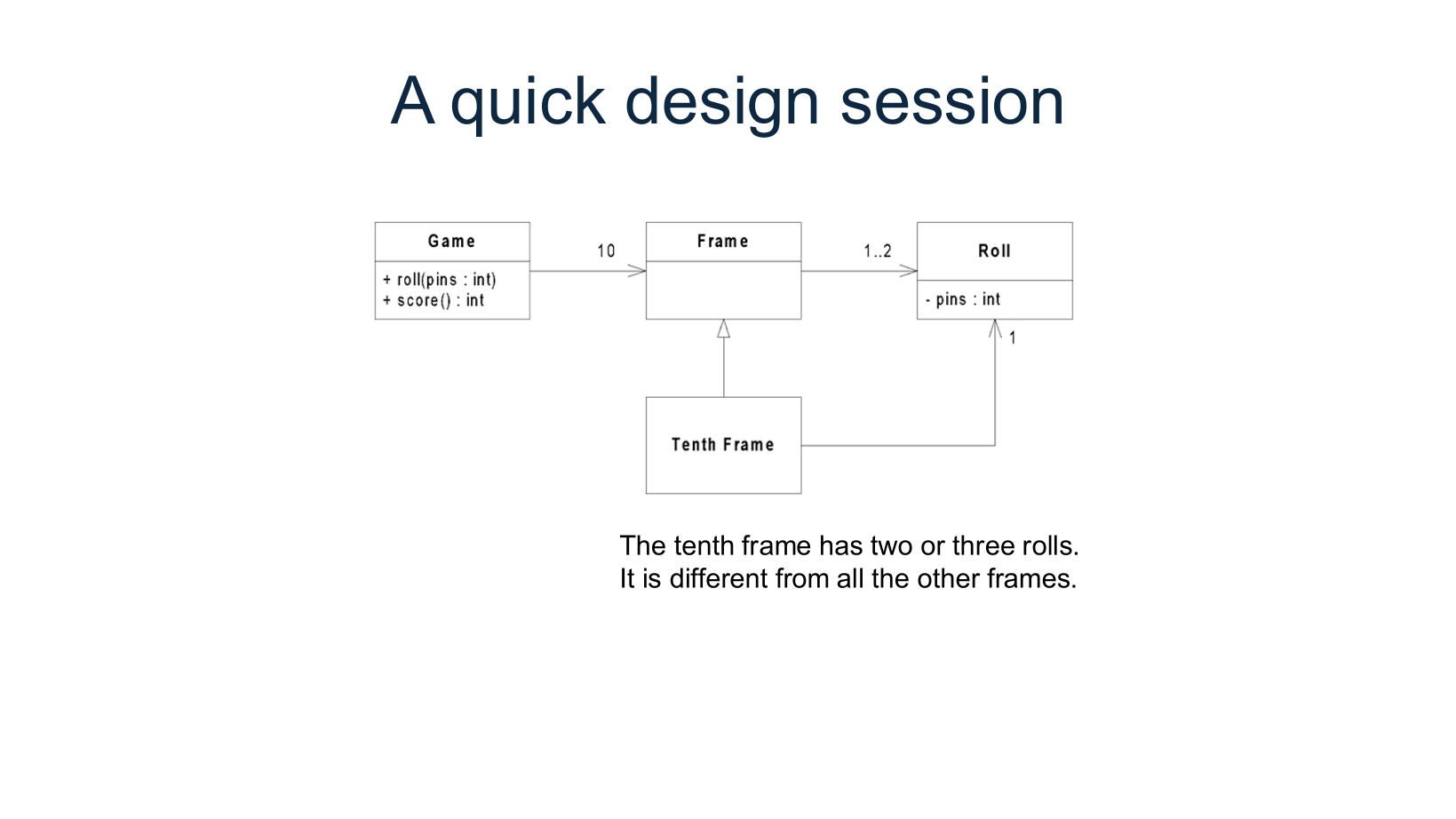 A quick design session

Game

+ roll(pins : int)
+ score() : int

10

Frame

1..2

Roll

- pins : int

1

Tenth Frame

The tenth frame has two or three rolls.
It is different from all the other frames.